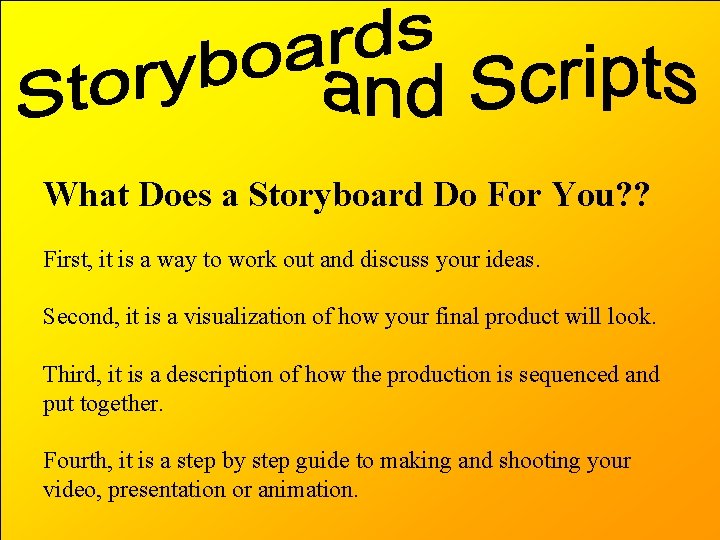 Storyboards and Scripts

What Does a Storyboard Do For You??

First, it is a way to work out and discuss your ideas.

Second, it is a visualization of how your final product will look.

Third, it is a description of how the production is sequenced and put together.

Fourth, it is a step by step guide to making and shooting your video, presentation or animation.